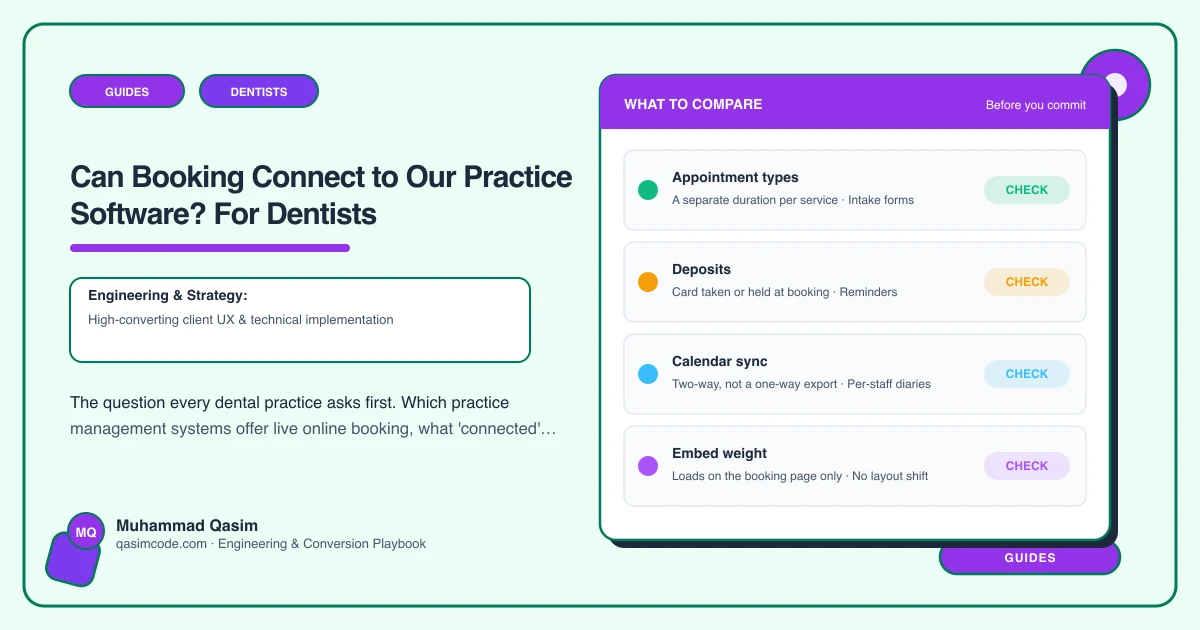 GUIDES
DENTISTS

Can Booking Connect to Our Practice Software? For Dentists

Engineering & Strategy:
High-converting client UX & technical implementation

The question every dental practice asks first. Which practice management systems offer live online booking, what 'connected'…

MQ
Muhammad Qasim
qasimcode.com · Engineering & Conversion Playbook

WHAT TO COMPARE
Before you commit

Appointment types
A separate duration per service · Intake forms
CHECK

Deposits
Card taken or held at booking · Reminders
CHECK

Calendar sync
Two-way, not a one-way export · Per-staff diaries
CHECK

Embed weight
Loads on the booking page only · No layout shift
CHECK

GUIDES